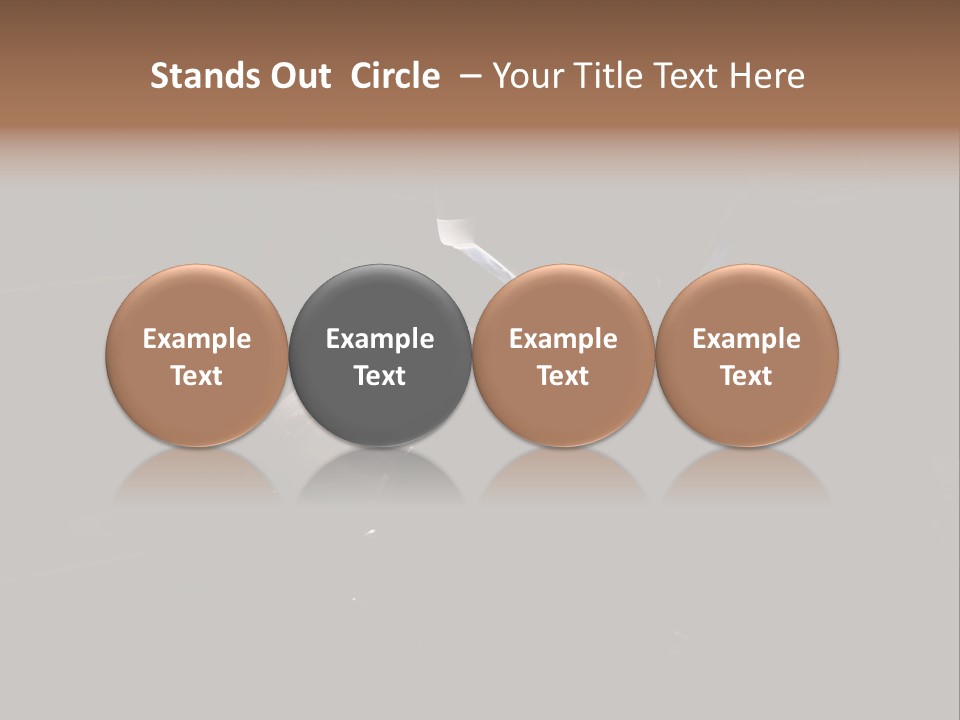 Stands Out Circle – Your Title Text Here

Example Text

Example Text

Example Text

Example Text